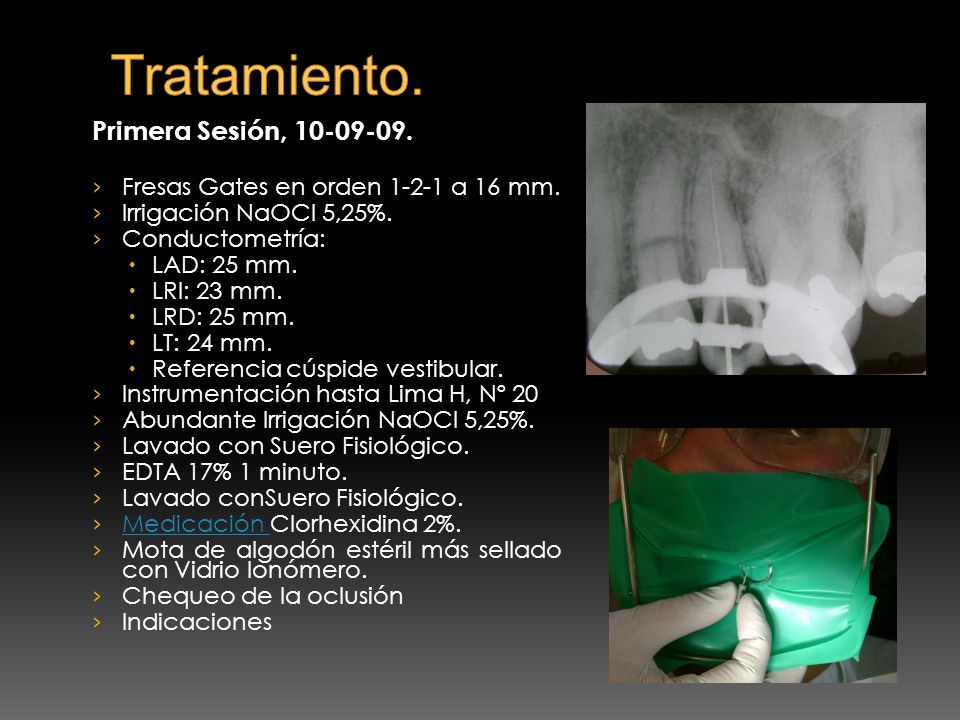 Tratamiento.

Primera Sesión, 10-09-09.

› Fresas Gates en orden 1-2-1 a 16 mm.
› Irrigación NaOCl 5,25%.
› Conductometría:
  • LAD: 25 mm.
  • LRI: 23 mm.
  • LRD: 25 mm.
  • LT: 24 mm.
  • Referencia cúspide vestibular.
› Instrumentación hasta Lima H, N° 20
› Abundante Irrigación NaOCl 5,25%.
› Lavado con Suero Fisiológico.
› EDTA 17% 1 minuto.
› Lavado conSuero Fisiológico.
› Medicación Clorhexidina 2%.
› Mota de algodón estéril más sellado con Vidrio Ionómero.
› Chequeo de la oclusión
› Indicaciones